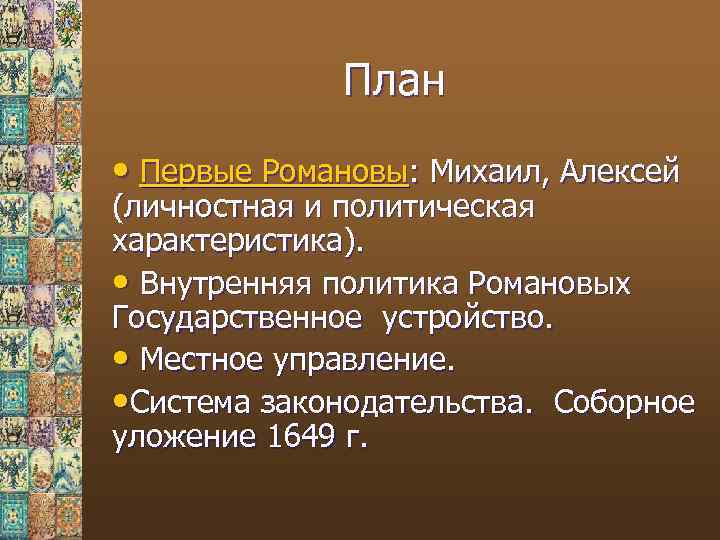 План

• Первые Романовы: Михаил, Алексей (личностная и политическая характеристика).

• Внутренняя политика Романовых Государственное устройство.

• Местное управление.

•Система законодательства. Соборное уложение 1649 г.